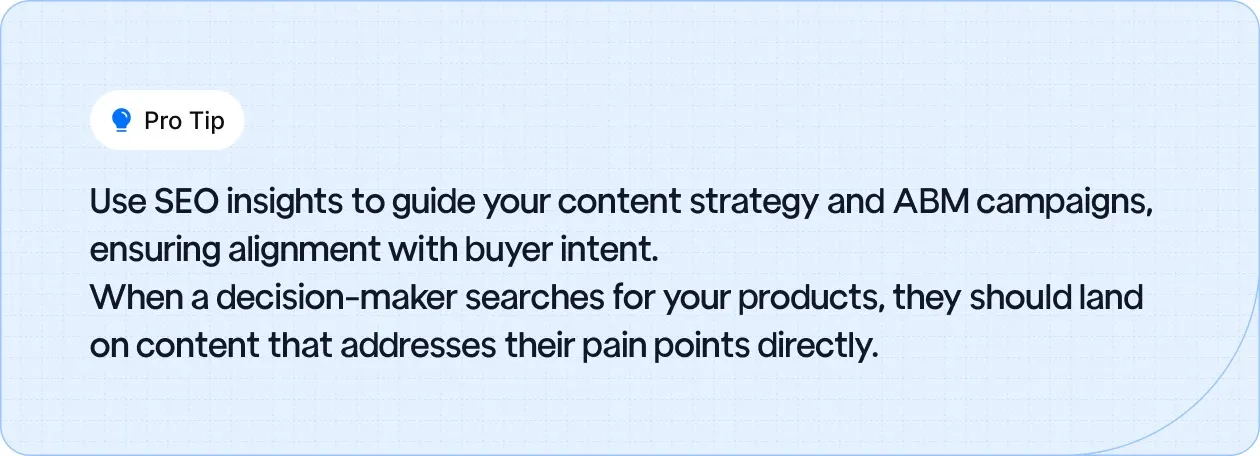 Pro Tip

Use SEO insights to guide your content strategy and ABM campaigns, ensuring alignment with buyer intent.
When a decision-maker searches for your products, they should land on content that addresses their pain points directly.